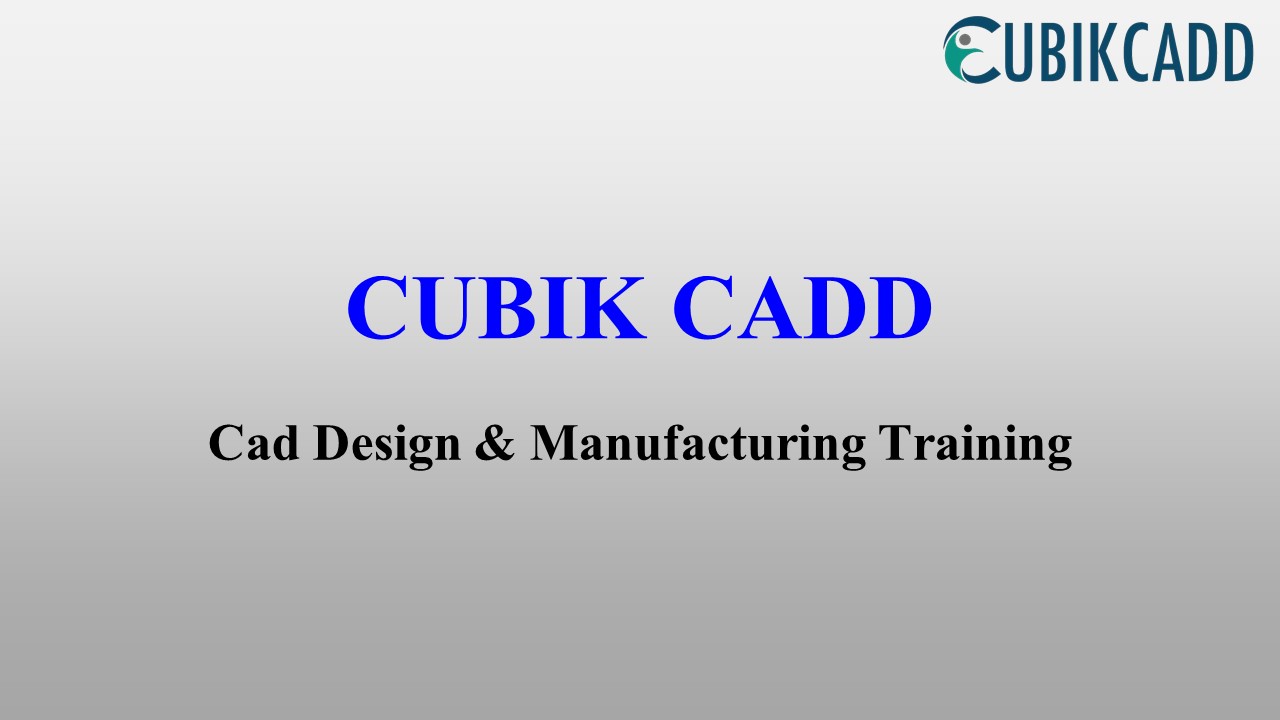 CUBIKCADD

CUBIK CADD

Cad Design & Manufacturing Training